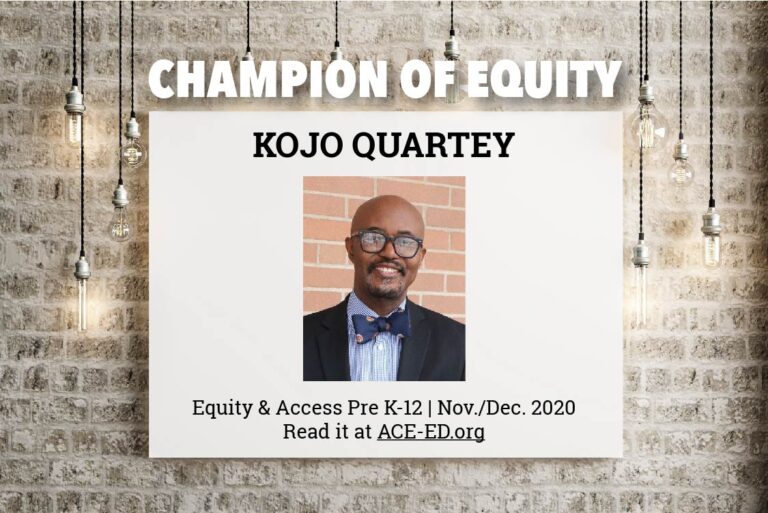 CHAMPION OF EQUITY

KOJO QUARTEY

Equity & Access Pre K-12 | Nov./Dec. 2020
Read it at ACE-ED.org